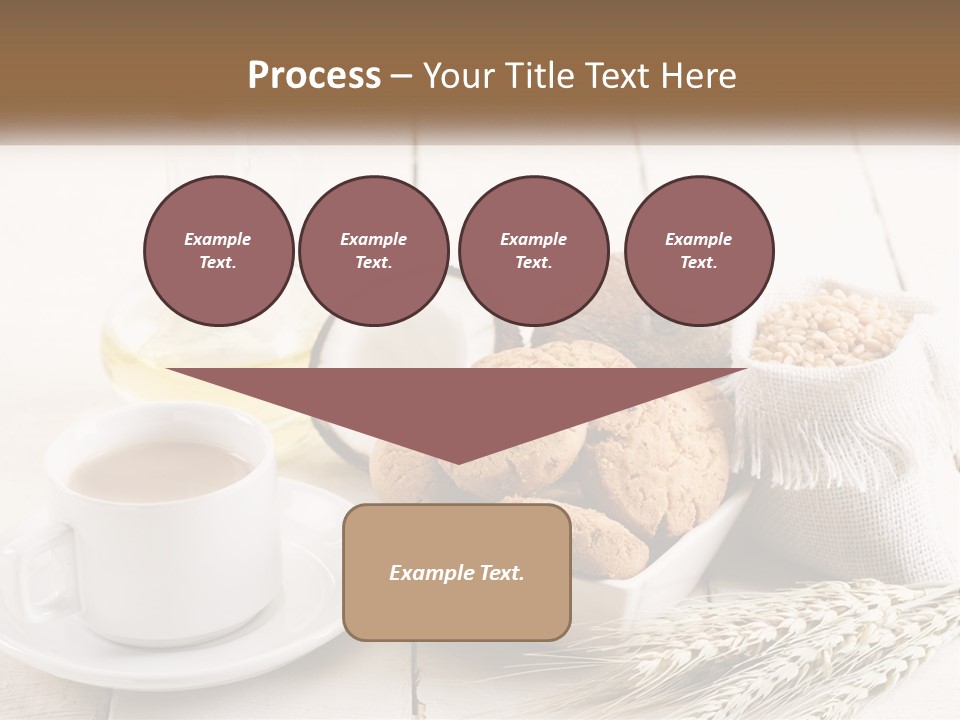 Process – Your Title Text Here

Example Text.

Example Text.

Example Text.

Example Text.

Example Text.